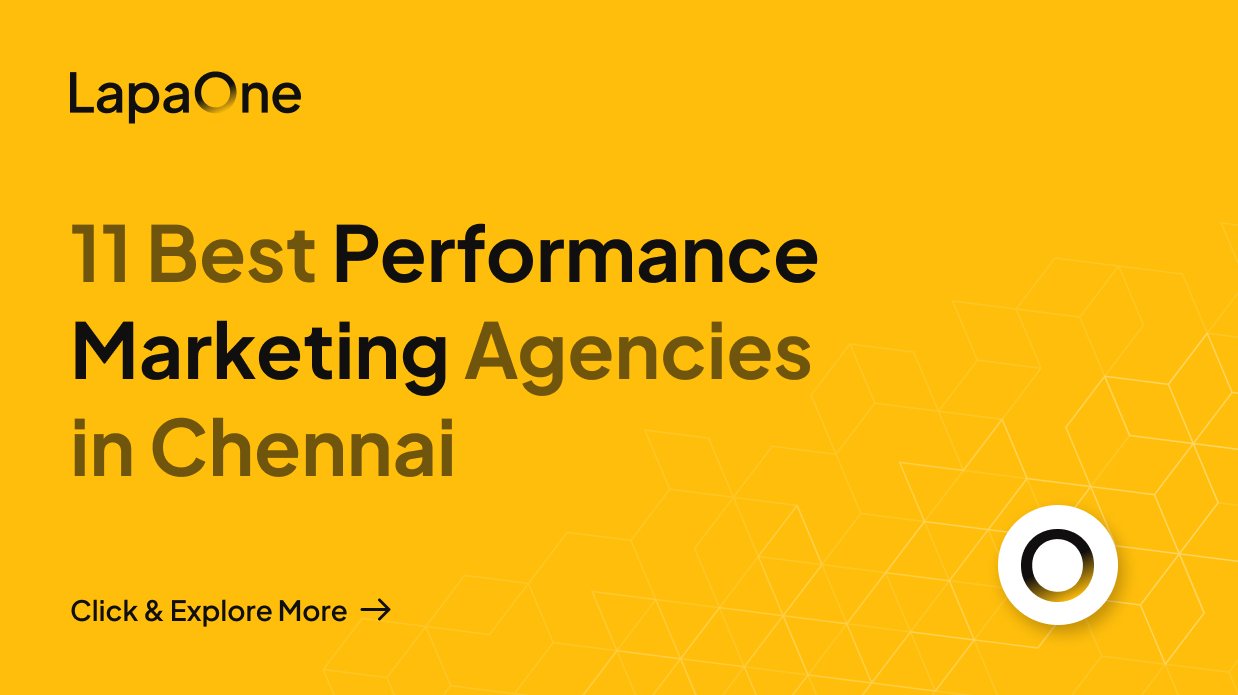 LapaOne

11 Best Performance Marketing Agencies in Chennai

Click & Explore More →